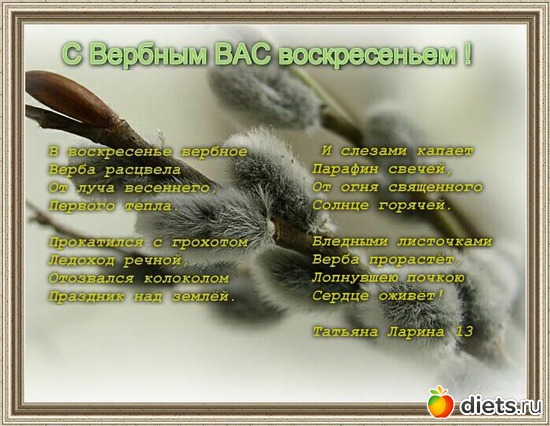 С Вербным ВАС воскресеньем !

В воскресенье вербное
Верба расцвела
От луча весеннего,
Первого тепла.

Прокатился с грохотом
Ледоход речной,
Отозвался колоколом
Праздник над землёй.

И слезами капает
Парафин свечей,
От огня священного
Солнце горячей.

Бледными листочками
Верба прорастёт,
Лопнувшею почкою
Сердце оживёт!

Татьяна Ларина 13

diets.ru